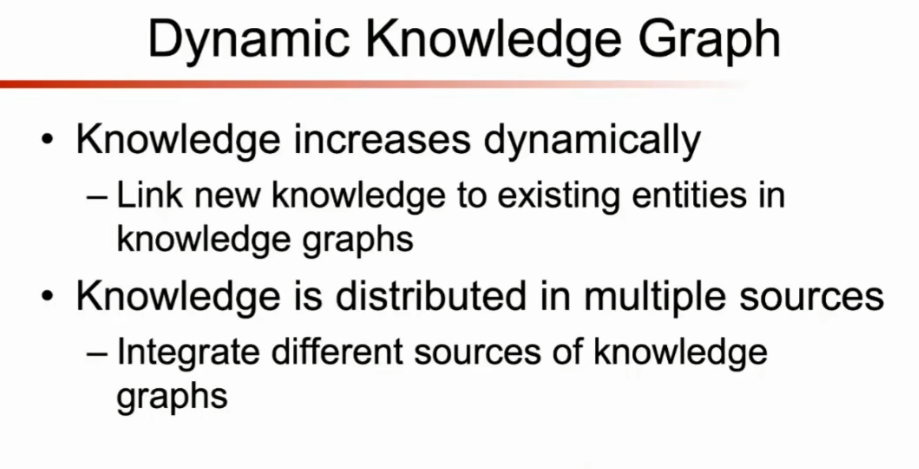 Dynamic Knowledge Graph

• Knowledge increases dynamically
– Link new knowledge to existing entities in knowledge graphs
• Knowledge is distributed in multiple sources
– Integrate different sources of knowledge graphs